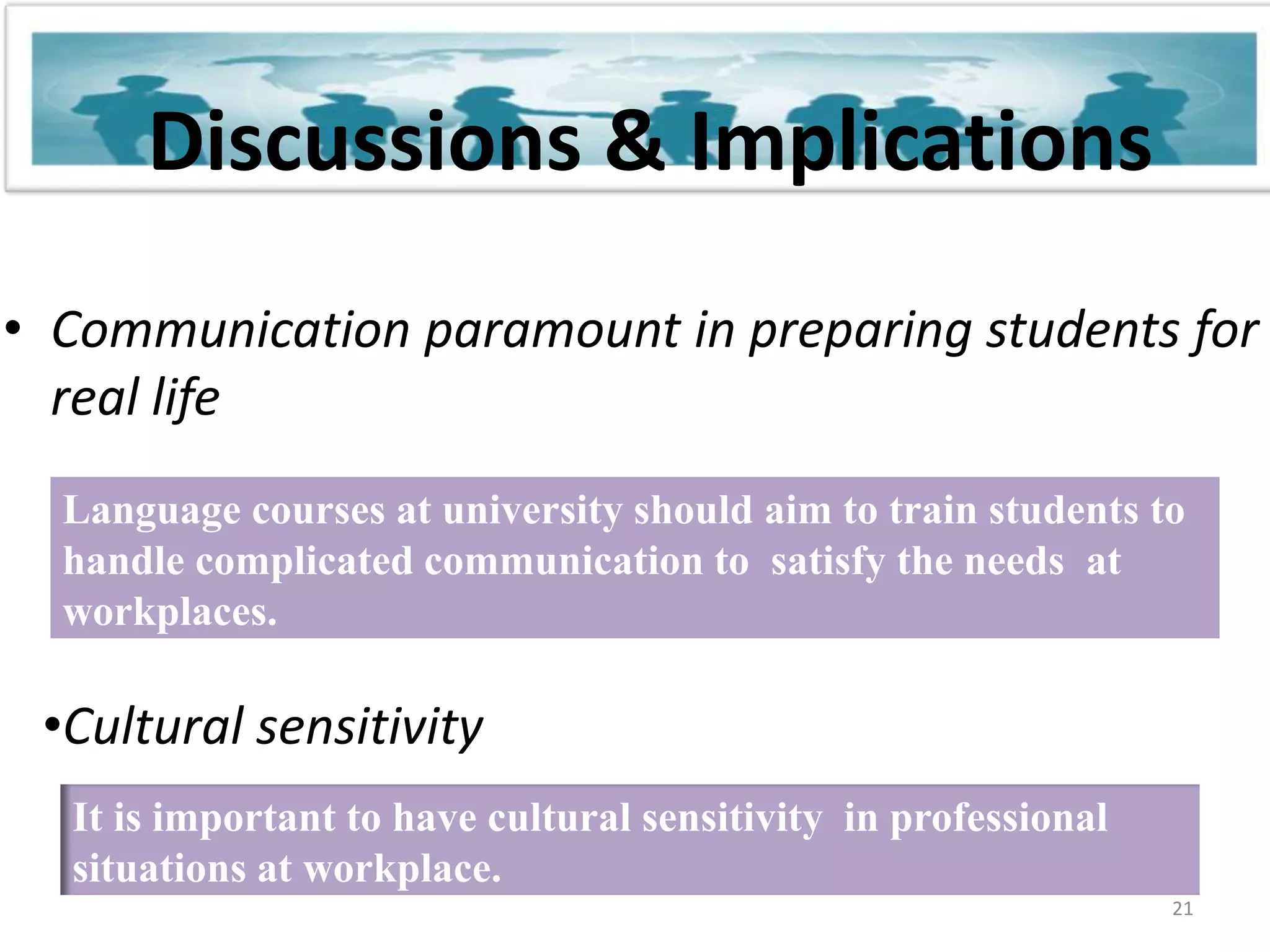 Discussions & Implications

• Communication paramount in preparing students for real life

Language courses at university should aim to train students to handle complicated communication to satisfy the needs at workplaces.

•Cultural sensitivity

It is important to have cultural sensitivity in professional situations at workplace.

21